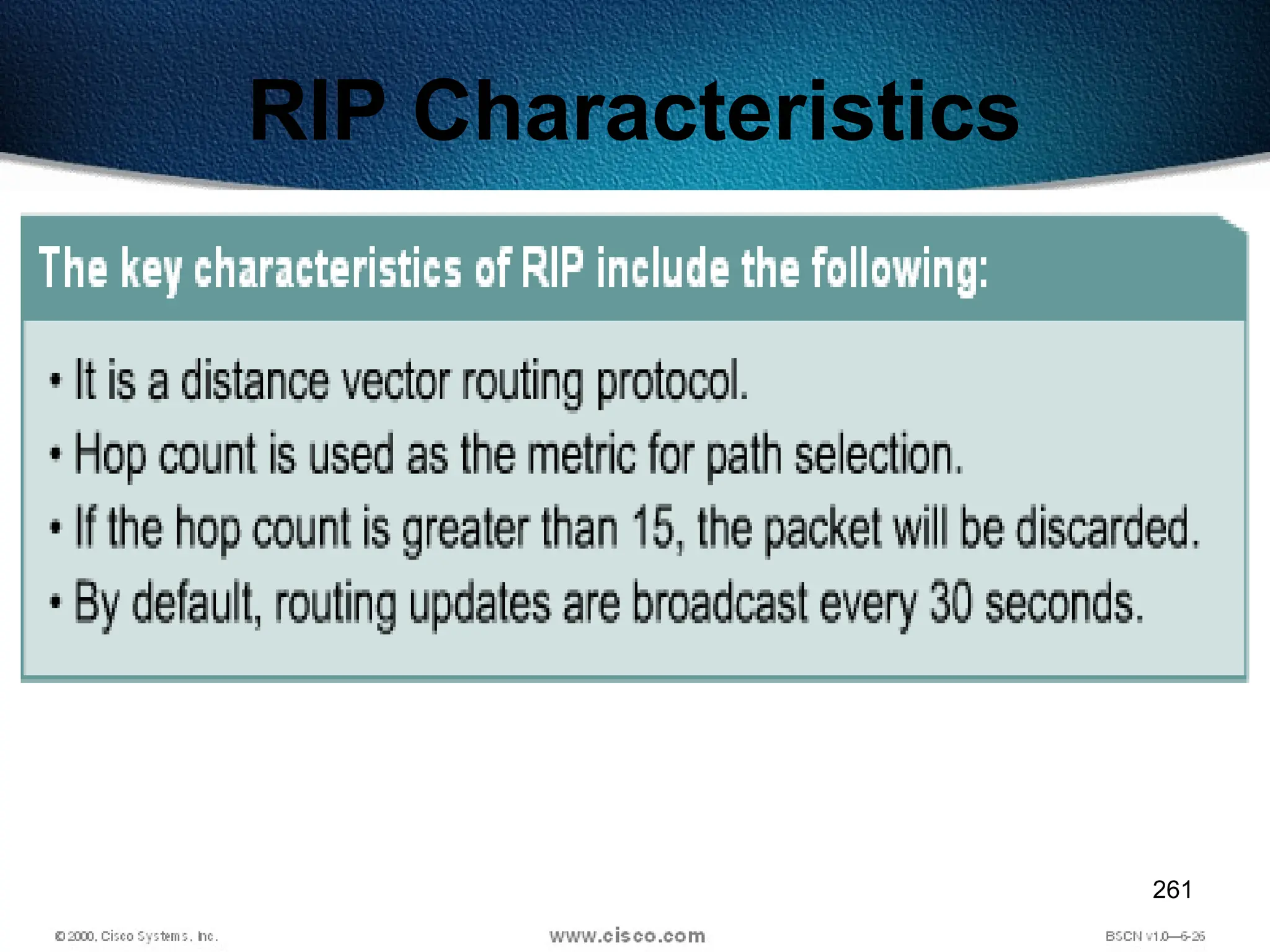 RIP Characteristics

The key characteristics of RIP include the following:

• It is a distance vector routing protocol.
• Hop count is used as the metric for path selection.
• If the hop count is greater than 15, the packet will be discarded.
• By default, routing updates are broadcast every 30 seconds.

261

© 2000, Cisco Systems, Inc.

www.cisco.com

BSCN v1.0—6-26